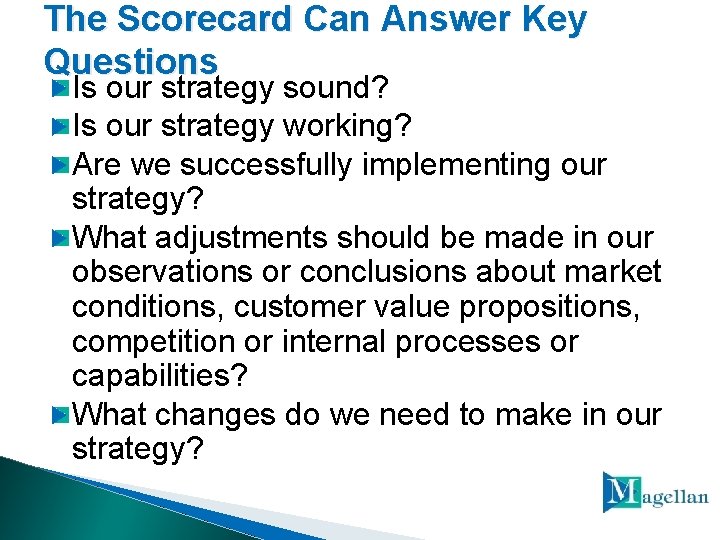 The Scorecard Can Answer Key Questions

Is our strategy sound?

Is our strategy working?

Are we successfully implementing our strategy?

What adjustments should be made in our observations or conclusions about market conditions, customer value propositions, competition or internal processes or capabilities?

What changes do we need to make in our strategy?

Magellan